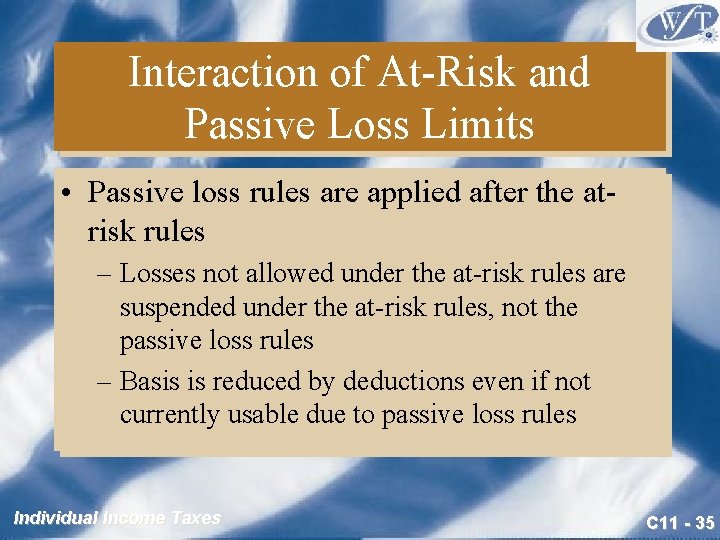 WFT

Interaction of At-Risk and Passive Loss Limits

• Passive loss rules are applied after the at-risk rules

– Losses not allowed under the at-risk rules are suspended under the at-risk rules, not the passive loss rules

– Basis is reduced by deductions even if not currently usable due to passive loss rules

Individual Income Taxes

C11 - 35